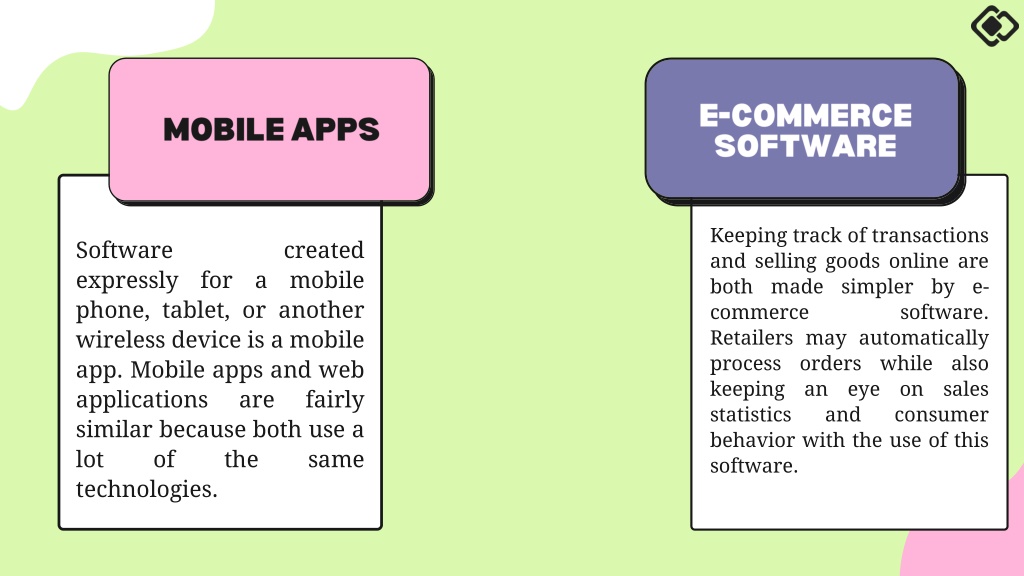 MOBILE APPS

Software created expressly for a mobile phone, tablet, or another wireless device is a mobile app. Mobile apps and web applications are fairly similar because both use a lot of the same technologies.

E-COMMERCE SOFTWARE

Keeping track of transactions and selling goods online are both made simpler by e-commerce software. Retailers may automatically process orders while also keeping an eye on sales statistics and consumer behavior with the use of this software.